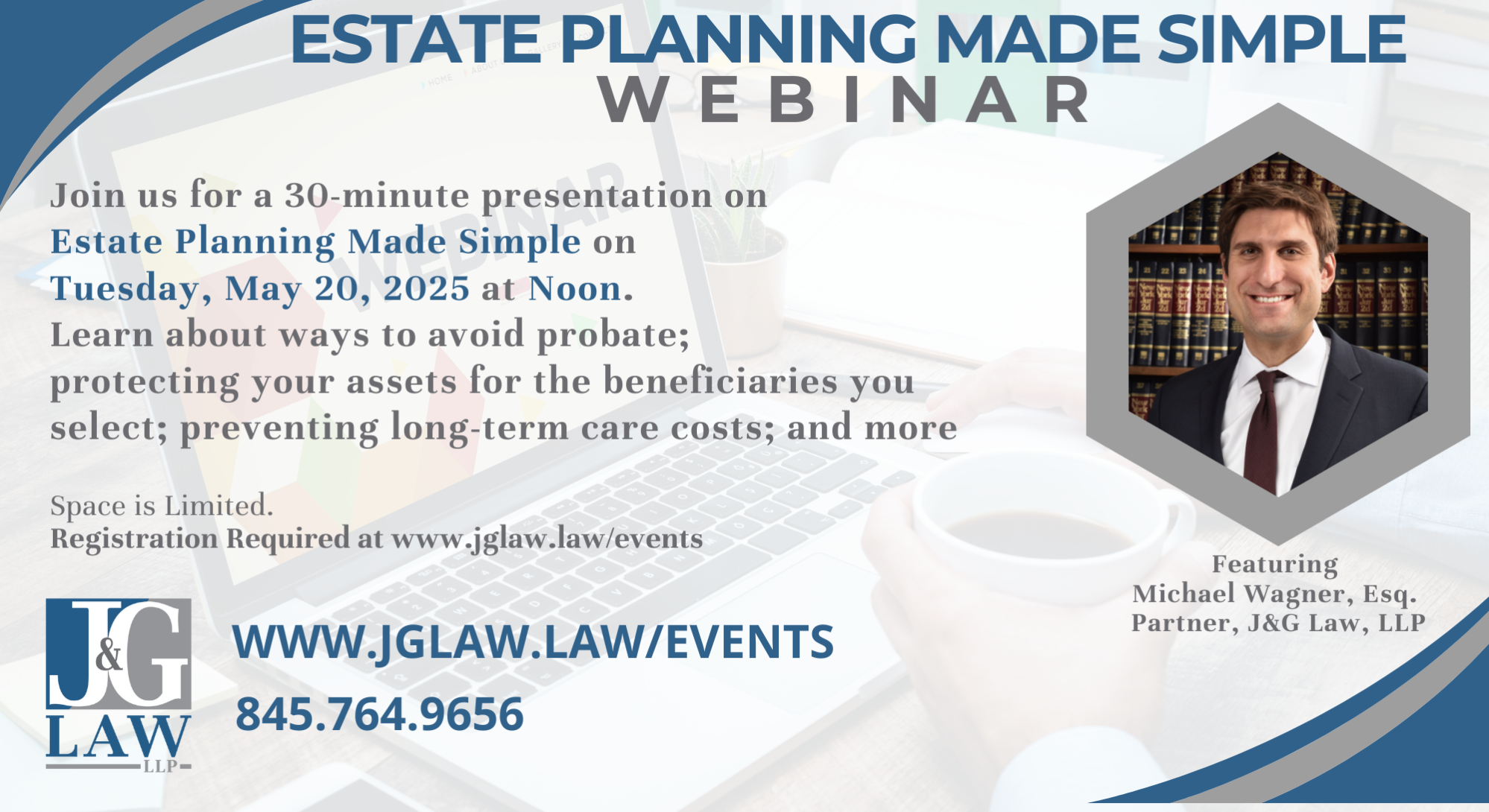 ESTATE PLANNING MADE SIMPLE
WEBINAR

Join us for a 30-minute presentation on Estate Planning Made Simple on Tuesday, May 20, 2025 at Noon.
Learn about ways to avoid probate; protecting your assets for the beneficiaries you select; preventing long-term care costs; and more

Space is Limited.
Registration Required at www.jglaw.law/events

Featuring
Michael Wagner, Esq.
Partner, J&G Law, LLP

J&G LAW LLP

WWW.JGLAW.LAW/EVENTS
845.764.9656